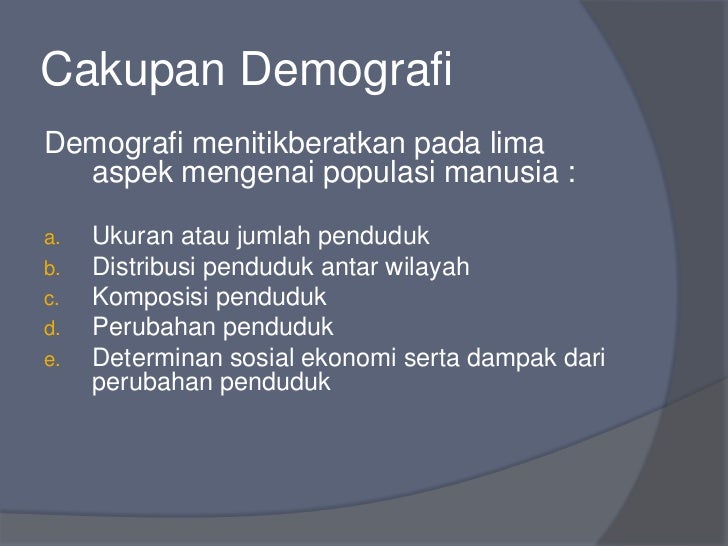 Cakupan Demografi

Demografi menitikberatkan pada lima aspek mengenai populasi manusia :

a. Ukuran atau jumlah penduduk
b. Distribusi penduduk antar wilayah
c. Komposisi penduduk
d. Perubahan penduduk
e. Determinan sosial ekonomi serta dampak dari perubahan penduduk